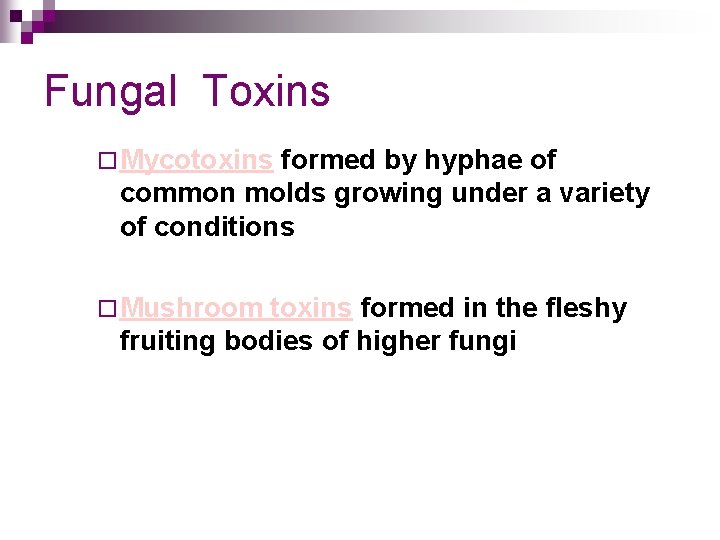 Fungal Toxins

Mycotoxins formed by hyphae of common molds growing under a variety of conditions

Mushroom toxins formed in the fleshy fruiting bodies of higher fungi